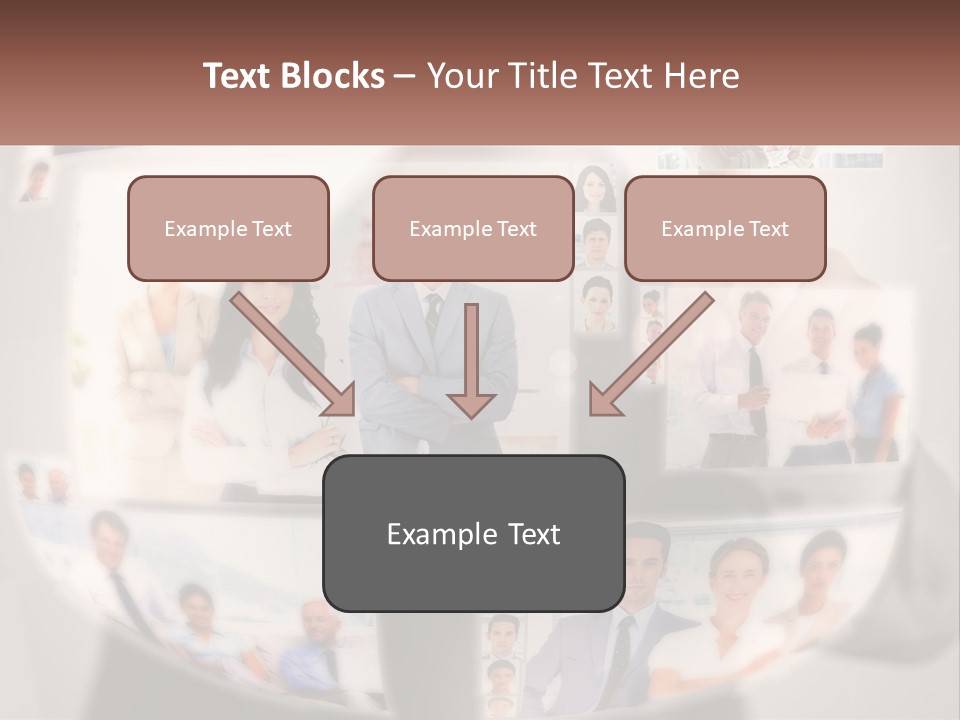 Text Blocks – Your Title Text Here

Example Text

Example Text

Example Text

Example Text